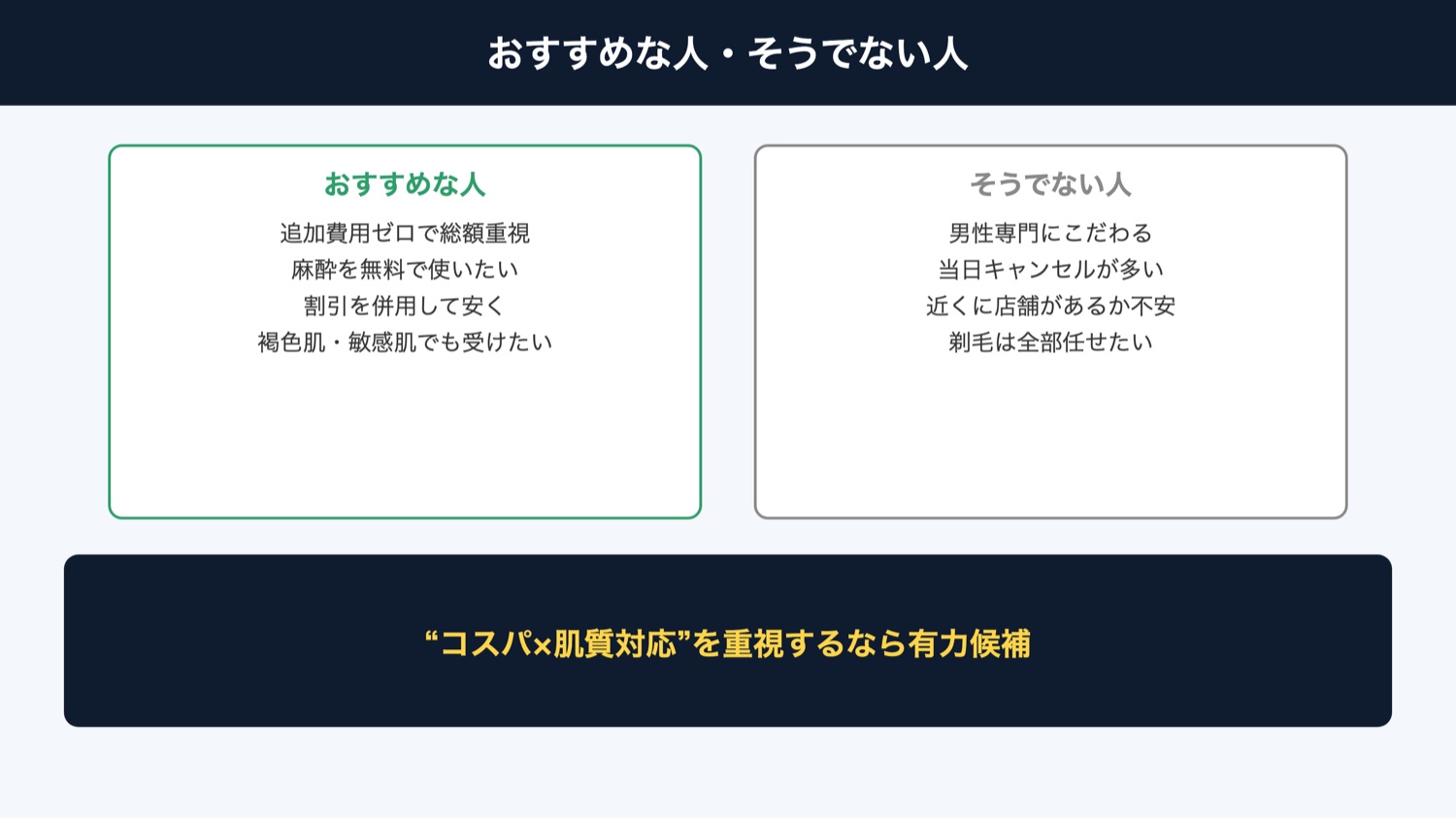 おすすめな人・そうでない人

おすすめな人

追加費用ゼロで総額重視
麻酔を無料で使いたい
割引を併用して安く
褐色肌・敏感肌でも受けたい

そうでない人

男性専門にこだわる
当日キャンセルが多い
近くに店舗があるか不安
剃毛は全部任せたい

“コスパ×肌質対応”を重視するなら有力候補